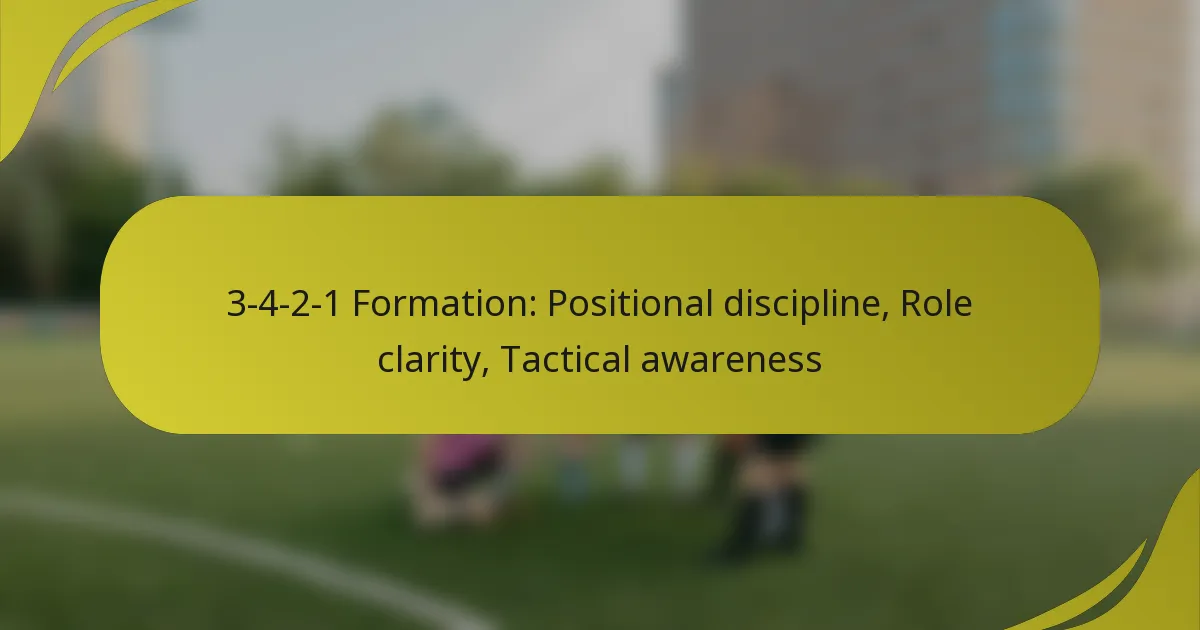 3-4-2-1 Formation: Positional discipline, Role clarity, Tactical awareness